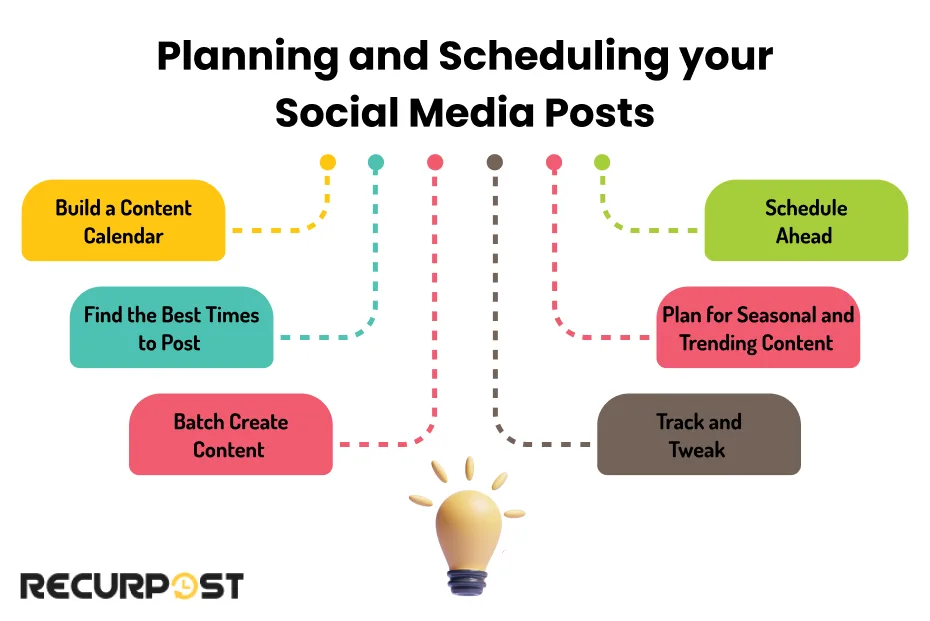 Planning and Scheduling your Social Media Posts

Build a Content Calendar

Find the Best Times to Post

Batch Create Content

Schedule Ahead

Plan for Seasonal and Trending Content

Track and Tweak

RECURPOST